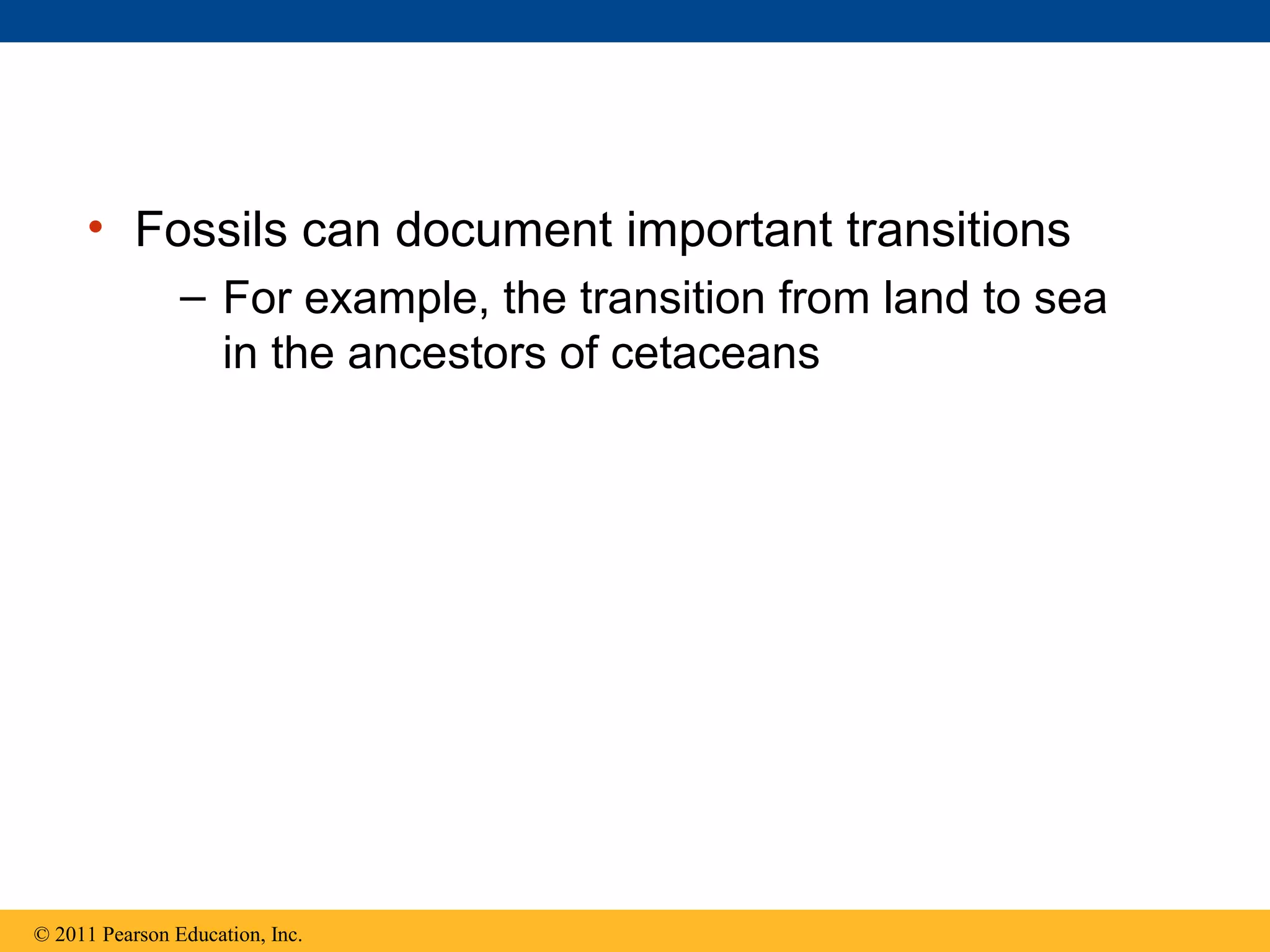 • Fossils can document important transitions
– For example, the transition from land to sea in the ancestors of cetaceans

© 2011 Pearson Education, Inc.